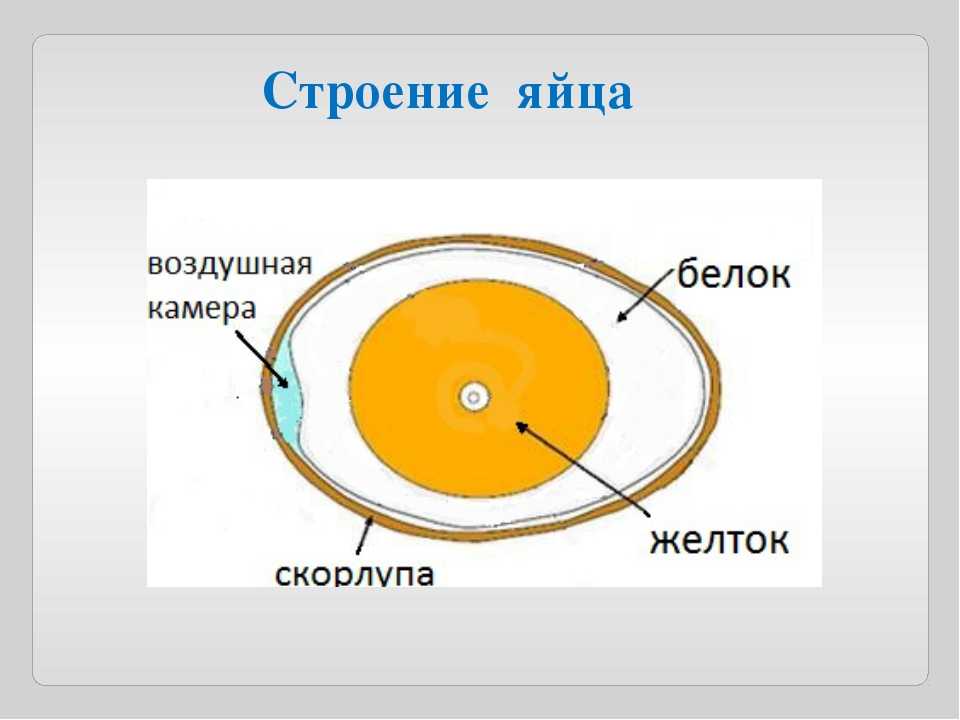 Строение яйца

воздушная камера

белок

желток

скорлупа